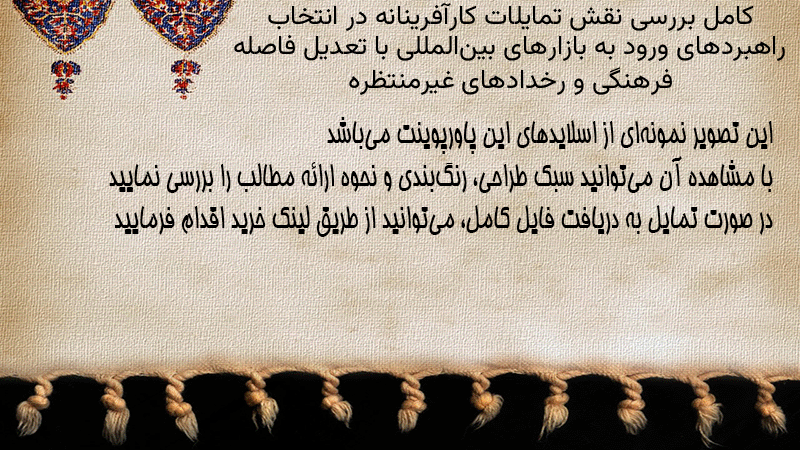 کامل بررسی نقش تمایلات کارآفرینانه در انتخاب راهبردهای ورود به بازارهای بین‌المللی با تعدیل فاصله فرهنگی و رخدادهای غیرمنتظره

این تصویر نمونه‌ای از اسلایدهای این پاورپوینت می‌باشد
با مشاهده آن می‌توانید سبک طراحی، رنگ‌بندی و نحوه ارائه مطالب را بررسی نمایید
در صورت تمایل به دریافت فایل کامل، می‌توانید از طریق لینک خرید اقدام فرمایید